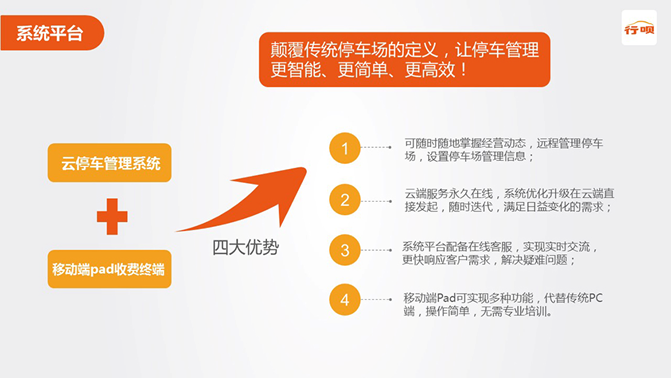 系统平台

行呗

颠覆传统停车场的定义，让停车管理更智能、更简单、更高效！

云停车管理系统

移动端pad收费终端

四大优势

1 可随时随地掌握经营动态，远程管理停车场，设置停车场管理信息；

2 云端服务永久在线，系统优化升级在云端直接发起，随时迭代，满足日益变化的需求；

3 系统平台配备在线客服，实现实时交流，更快响应客户需求，解决疑难问题；

4 移动端Pad可实现多种功能，代替传统PC端，操作简单，无需专业培训。